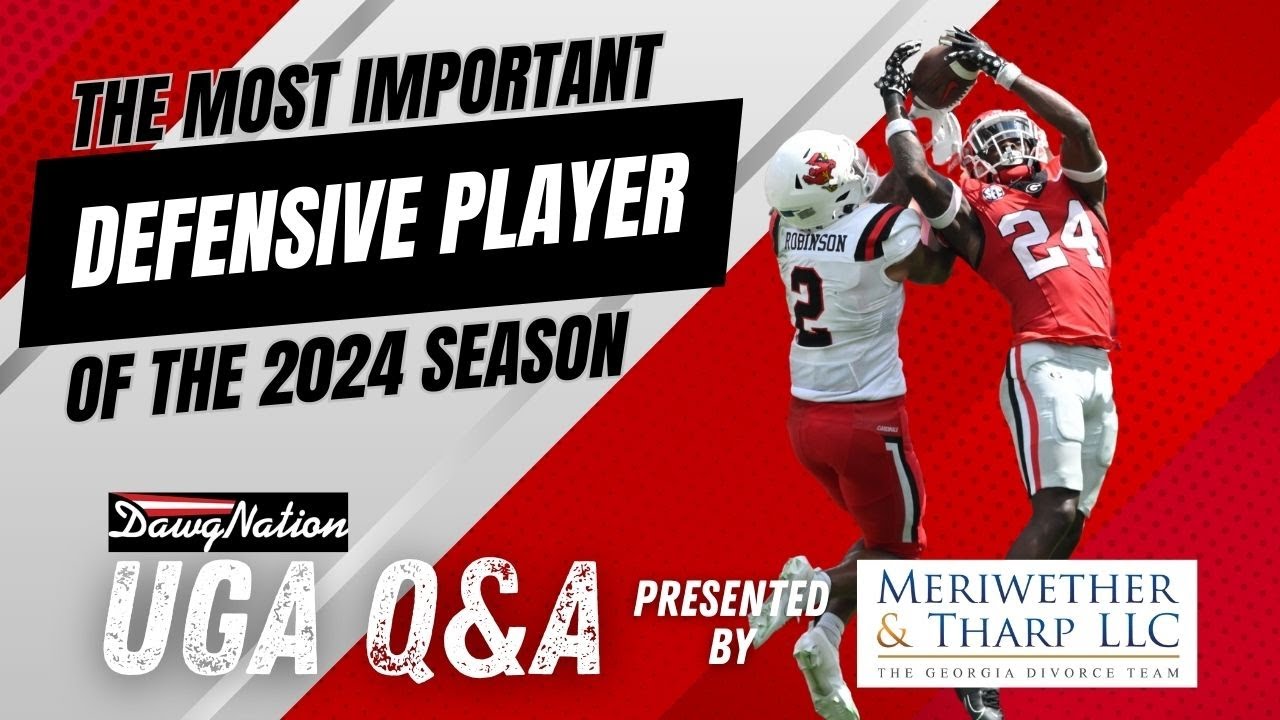 THE MOST IMPORTANT
DEFENSIVE PLAYER
OF THE 2024 SEASON

ROBINSON
2
24

DawgNation
UGA Q&A
PRESENTED BY

MERIWETHER & THARP LLC
THE GEORGIA DIVORCE TEAM